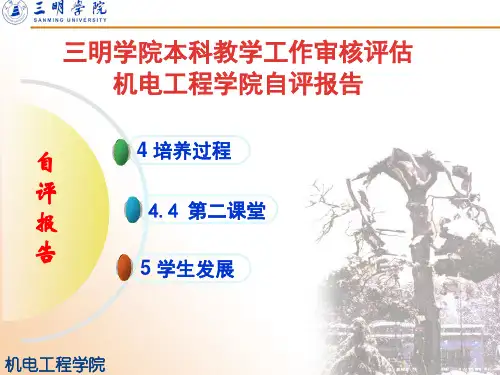 三明学院
SANMING UNIVERSITY

三明学院本科教学工作审核评估
机电工程学院自评报告

自评报告

4 培养过程

4.4 第二课堂

5 学生发展

机电工程学院